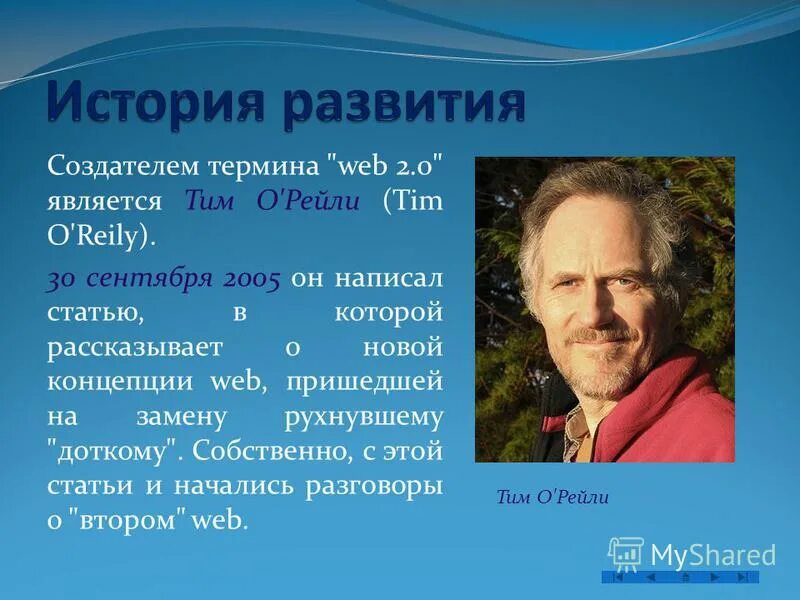 История развития

Создателем термина "web 2.0" является Тим О'Рейли (Tim O'Reily).

30 сентября 2005 он написал статью, в которой рассказывает о новой концепции web, пришедшей на замену рухнувшему "доткому". Собственно, с этой статьи и начались разговоры о "втором" web.

Тим О'Рейли

MyShared